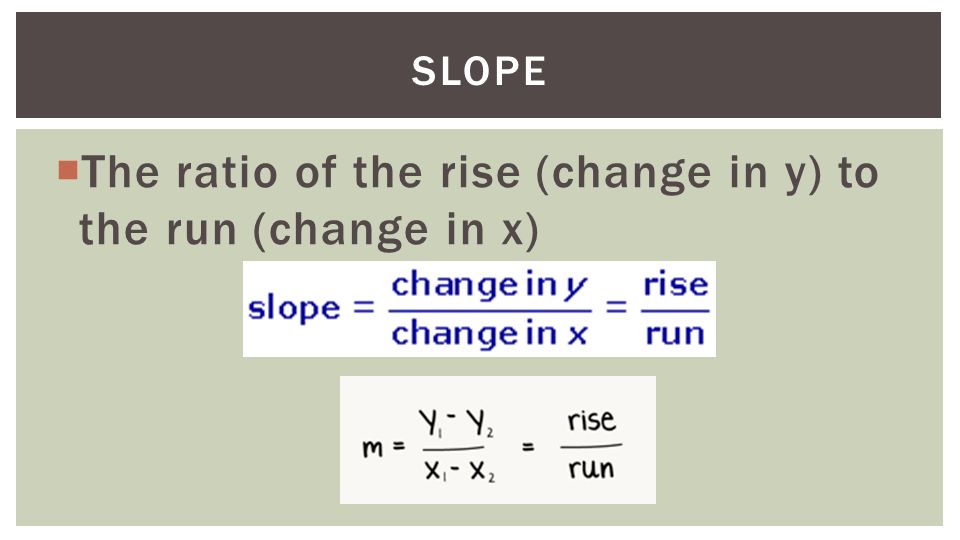 SLOPE

The ratio of the rise (change in y) to the run (change in x)

$\text{slope} = \frac{\text{change in } y}{\text{change in } x} = \frac{\text{rise}}{\text{run}}$

$m = \frac{Y_1 - Y_2}{X_1 - X_2} = \frac{\text{rise}}{\text{run}}$